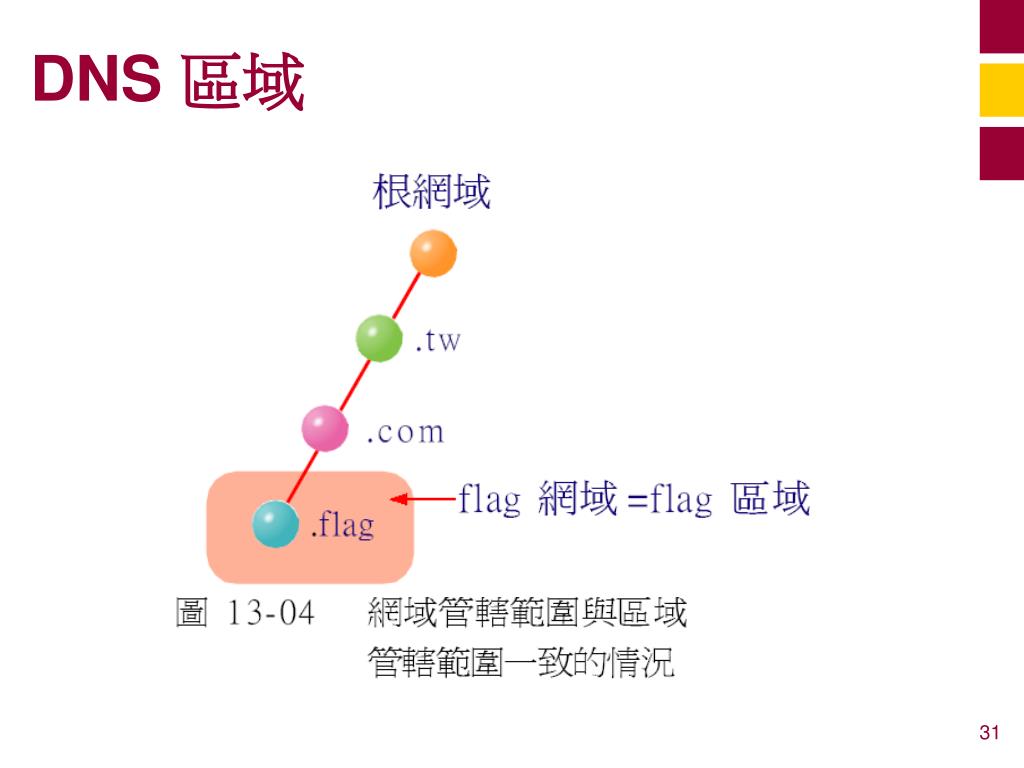 DNS 區域

根網域

.tw

.com

.flag

flag 網域 =flag 區域

圖 13-04 網域管轄範圍與區域管轄範圍一致的情況

31